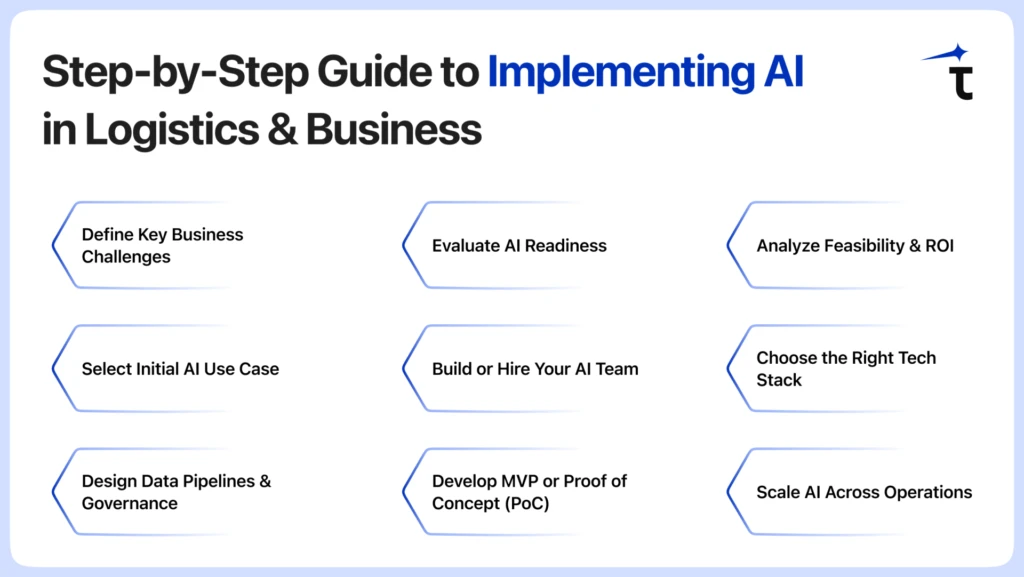 Step-by-Step Guide to Implementing AI in Logistics & Business

Define Key Business Challenges

Evaluate AI Readiness

Analyze Feasibility & ROI

Select Initial AI Use Case

Build or Hire Your AI Team

Choose the Right Tech Stack

Design Data Pipelines & Governance

Develop MVP or Proof of Concept (PoC)

Scale AI Across Operations